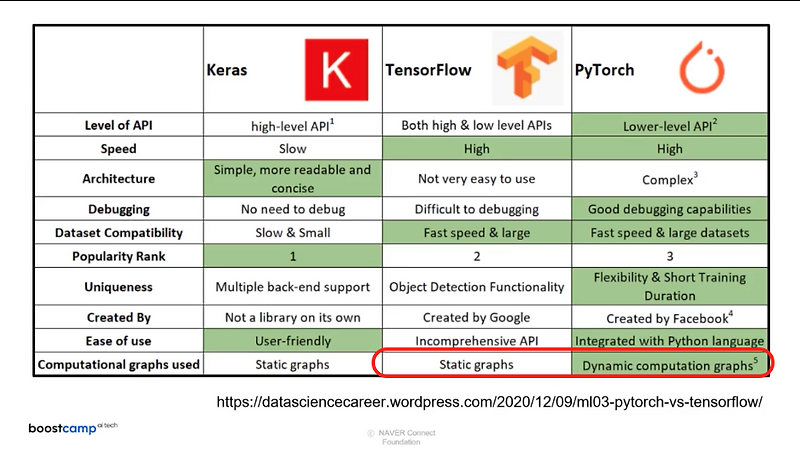 | | Keras K | TensorFlow | PyTorch |
|---|---|---|---|
| Level of API | high-level API$^1$ | Both high & low level APIs | Lower-level API$^2$ |
| Speed | Slow | High | High |
| Architecture | Simple, more readable and concise | Not very easy to use | Complex$^3$ |
| Debugging | No need to debug | Difficult to debugging | Good debugging capabilities |
| Dataset Compatibility | Slow & Small | Fast speed & large | Fast speed & large datasets |
| Popularity Rank | 1 | 2 | 3 |
| Uniqueness | Multiple back-end support | Object Detection Functionality | Flexibility & Short Training Duration |
| Created By | Not a library on its own | Created by Google | Created by Facebook$^4$ |
| Ease of use | User-friendly | Incomprehensive API | Integrated with Python language |
| Computational graphs used | Static graphs | Static graphs | Dynamic computation graphs$^5$ |

https://datasciencecareer.wordpress.com/2020/12/09/ml03-pytorch-vs-tensorflow/

boostcamp ai tech

© NAVER Connect Foundation